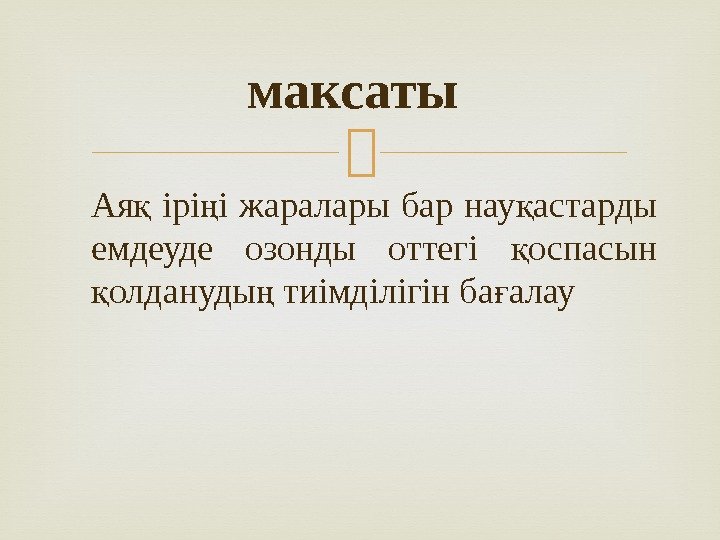 максаты

Аяқ іріңі жаралары бар науқастарды емдеуде озонды оттегі қоспасын қолданудың тиімділігін бағалау